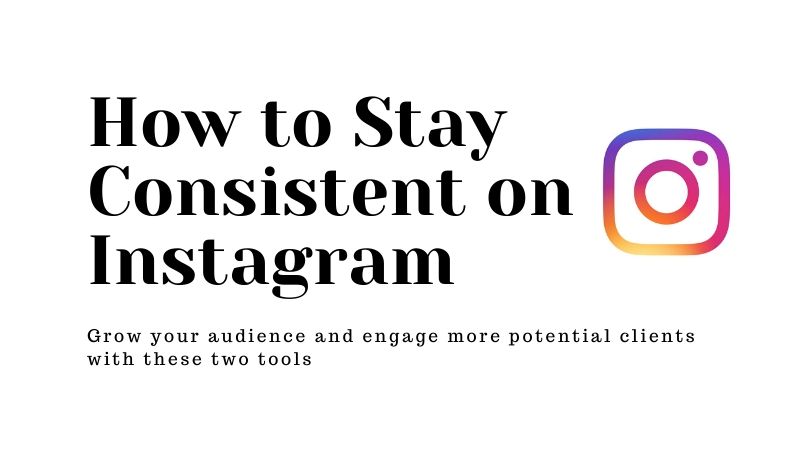 How to Stay Consistent on Instagram

Grow your audience and engage more potential clients with these two tools